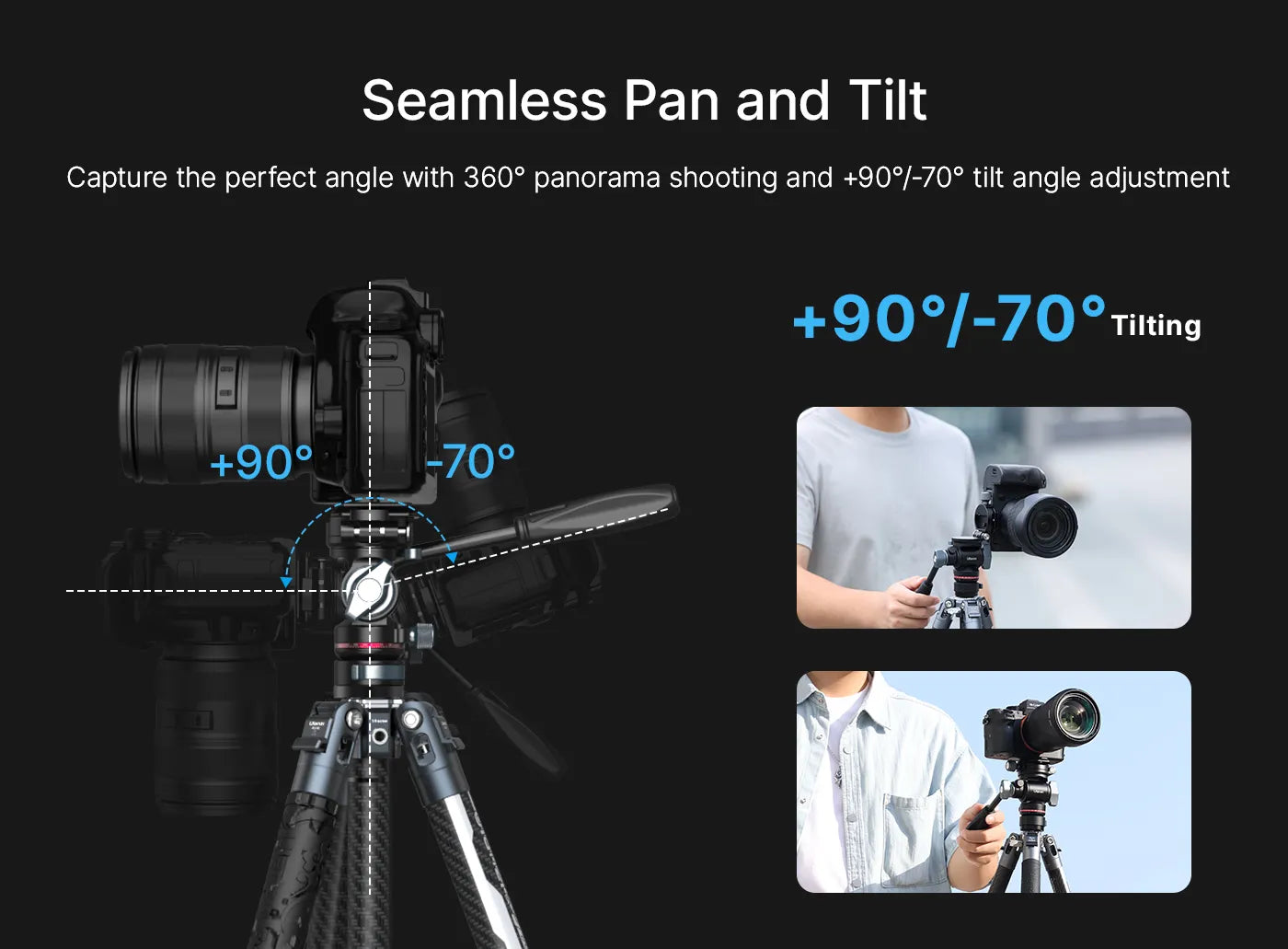 Seamless Pan and Tilt

Capture the perfect angle with 360° panorama shooting and +90°/-70° tilt angle adjustment

+90° -70°

+90°/-70° Tilting